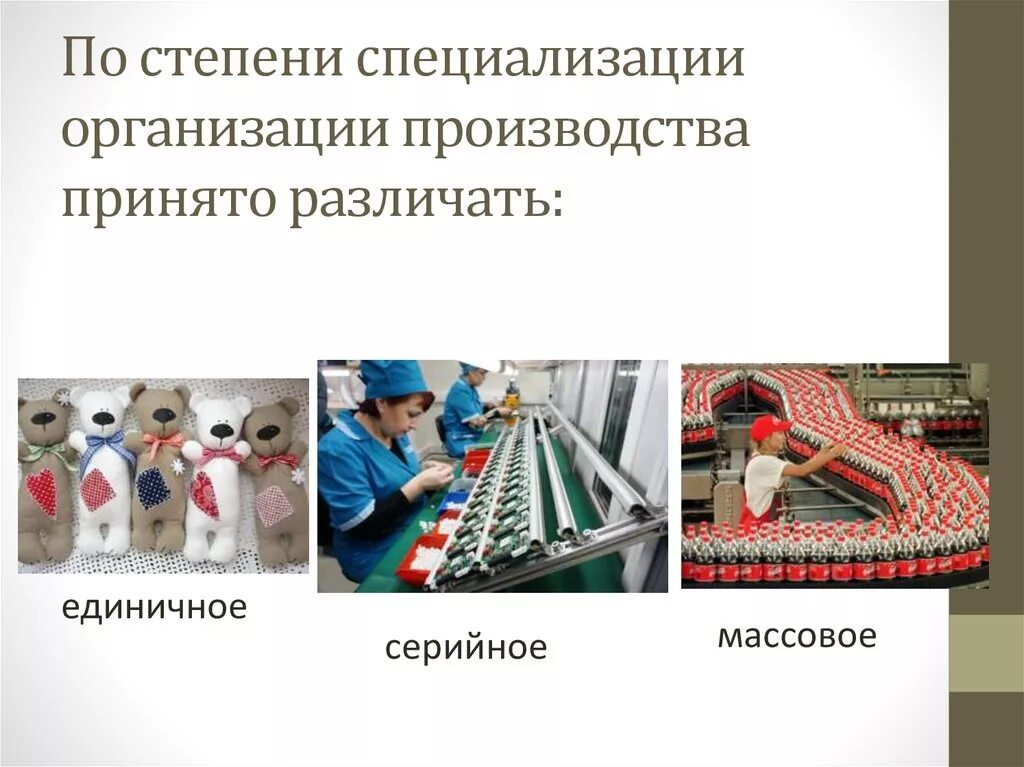 По степени специализации организации производства принято различать:

единичное

серийное

массовое